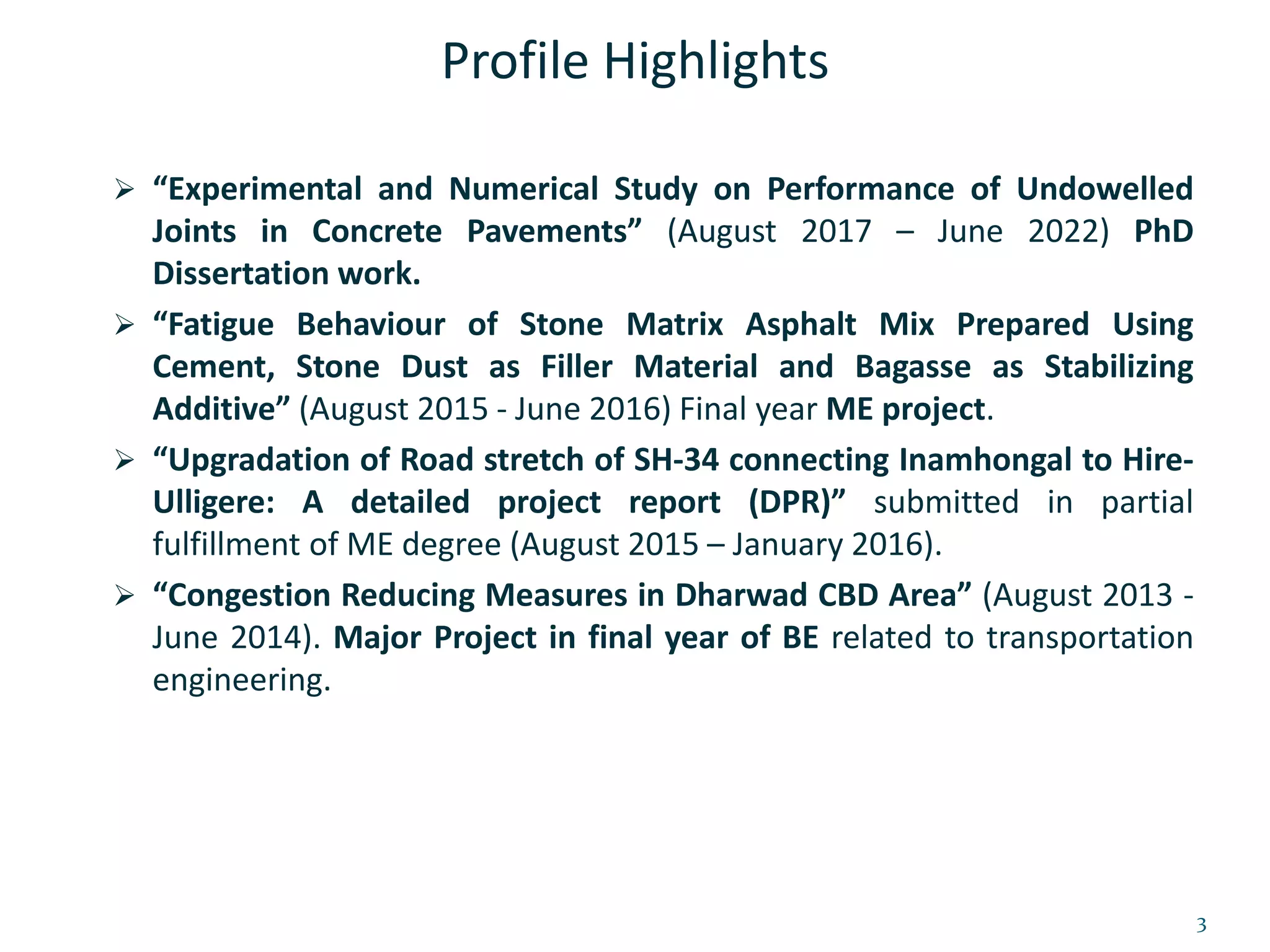 Profile Highlights

➢ “Experimental and Numerical Study on Performance of Undowelled Joints in Concrete Pavements” (August 2017 – June 2022) PhD Dissertation work.

➢ “Fatigue Behaviour of Stone Matrix Asphalt Mix Prepared Using Cement, Stone Dust as Filler Material and Bagasse as Stabilizing Additive” (August 2015 - June 2016) Final year ME project.

➢ “Upgradation of Road stretch of SH-34 connecting Inamhongal to Hire-Ulligere: A detailed project report (DPR)” submitted in partial fulfillment of ME degree (August 2015 – January 2016).

➢ “Congestion Reducing Measures in Dharwad CBD Area” (August 2013 - June 2014). Major Project in final year of BE related to transportation engineering.

3